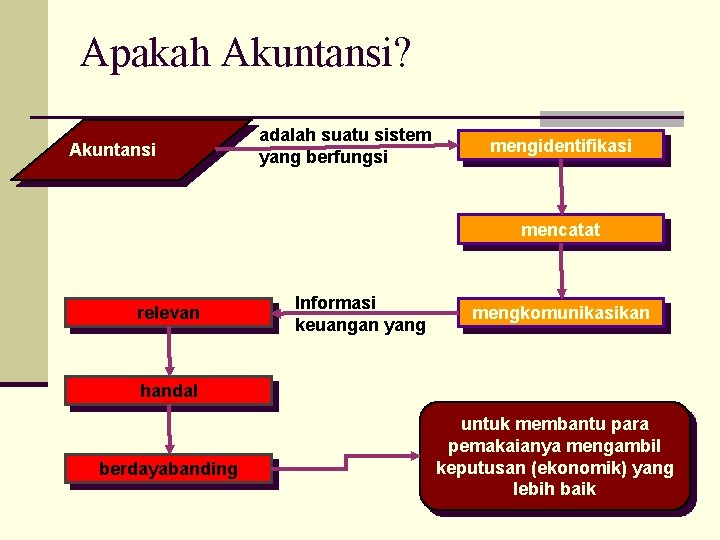 Apakah Akuntansi?

Akuntansi

adalah suatu sistem yang berfungsi

mengidentifikasi

mencatat

mengkomunikasikan

Informasi keuangan yang

relevan

handal

berdayabanding

untuk membantu para pemakaianya mengambil keputusan (ekonomik) yang lebih baik